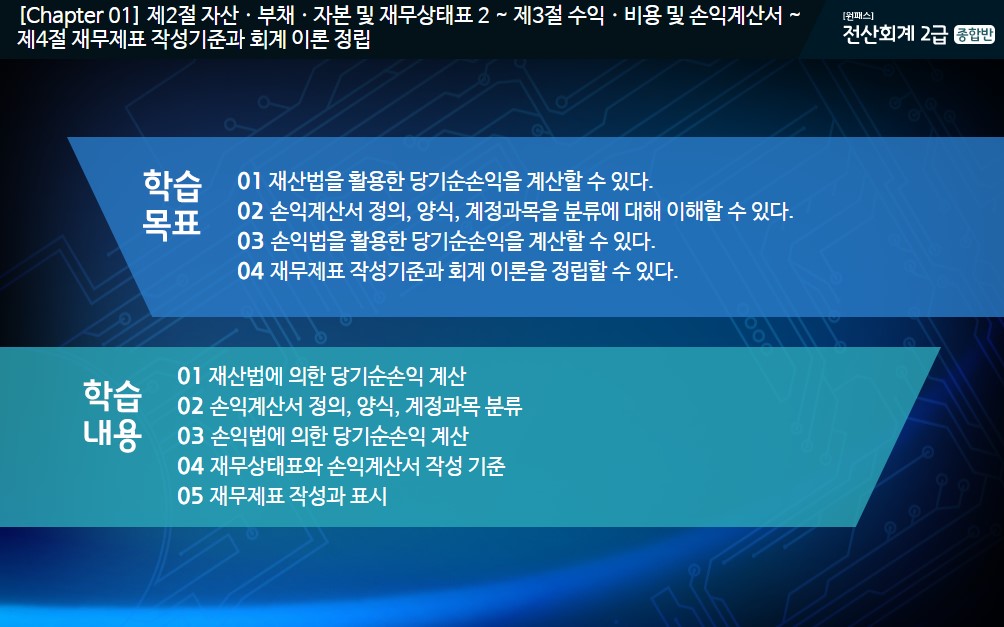 [Chapter 01] 제2절 자산 · 부채 · 자본 및 재무상태표 2 ~ 제3절 수익 · 비용 및 손익계산서 ~ 제4절 재무제표 작성기준과 회계 이론 정립

[원패스]
전산회계 2급 종합반

학습 목표

01 재산법을 활용한 당기순손익을 계산할 수 있다.
02 손익계산서 정의, 양식, 계정과목을 분류에 대해 이해할 수 있다.
03 손익법을 활용한 당기순손익을 계산할 수 있다.
04 재무제표 작성기준과 회계 이론을 정립할 수 있다.

학습 내용

01 재산법에 의한 당기순손익 계산
02 손익계산서 정의, 양식, 계정과목 분류
03 손익법에 의한 당기순손익 계산
04 재무상태표와 손익계산서 작성 기준
05 재무제표 작성과 표시